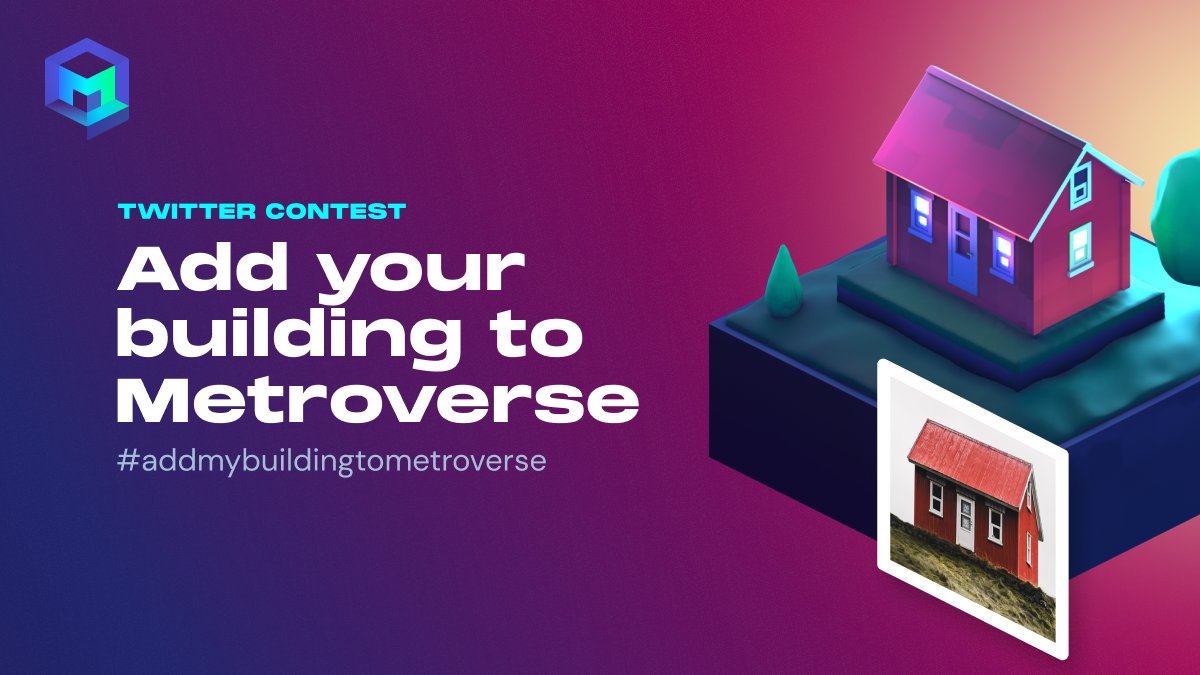 TWITTER CONTEST

Add your building to Metroverse

#addmybuildingtometroverse